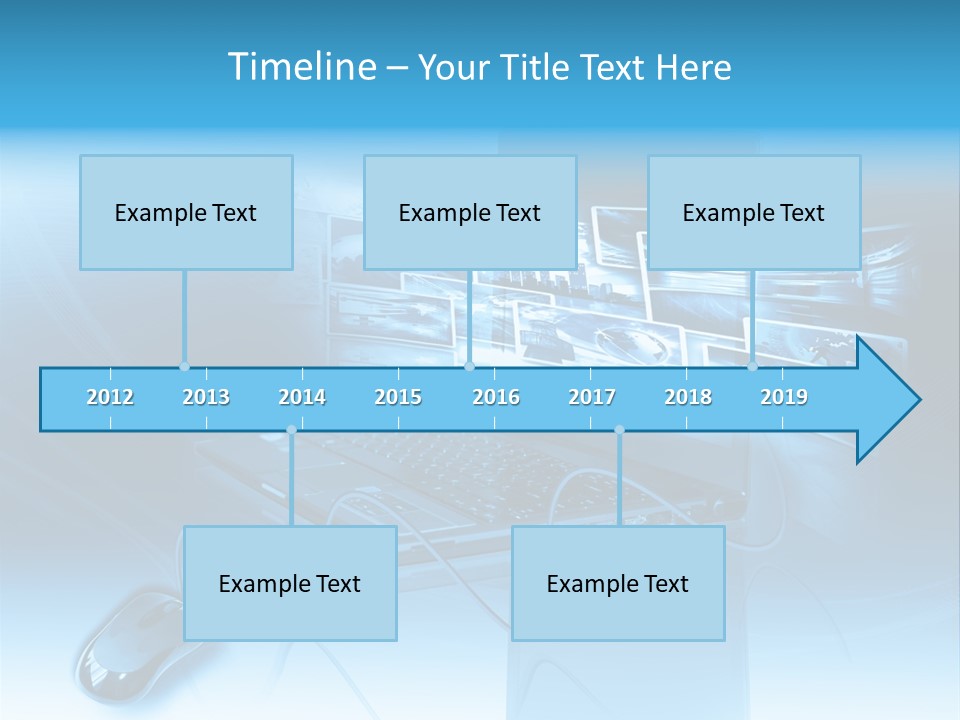 Timeline – Your Title Text Here

Example Text

Example Text

Example Text

2012 2013 2014 2015 2016 2017 2018 2019

Example Text

Example Text